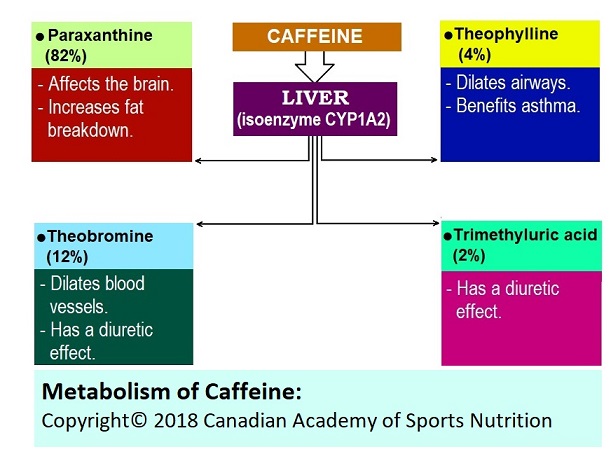 CAFFEINE

LIVER
(isoenzyme CYP1A2)

● Paraxanthine
(82%)

- Affects the brain.
- Increases fat breakdown.

● Theophylline
(4%)

- Dilates airways.
- Benefits asthma.

● Theobromine
(12%)

- Dilates blood vessels.
- Has a diuretic effect.

● Trimethyluric acid
(2%)

- Has a diuretic effect.

Metabolism of Caffeine:
Copyright© 2018 Canadian Academy of Sports Nutrition